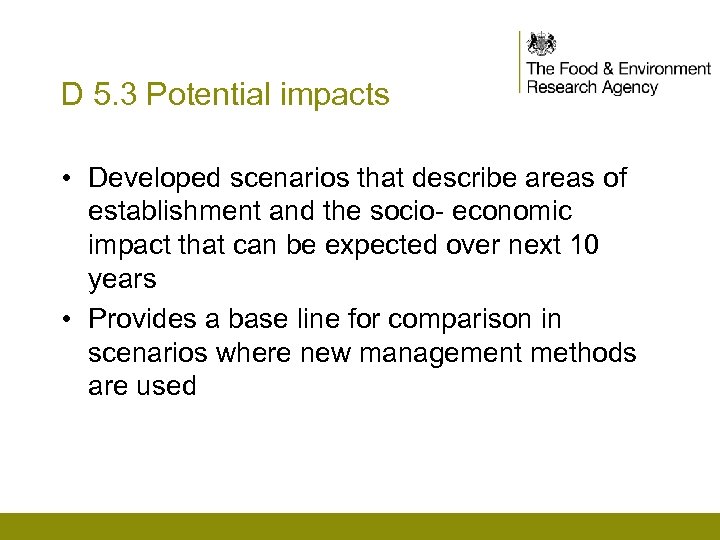 The Food & Environment Research Agency

D 5.3 Potential impacts

• Developed scenarios that describe areas of establishment and the socio- economic impact that can be expected over next 10 years
• Provides a base line for comparison in scenarios where new management methods are used